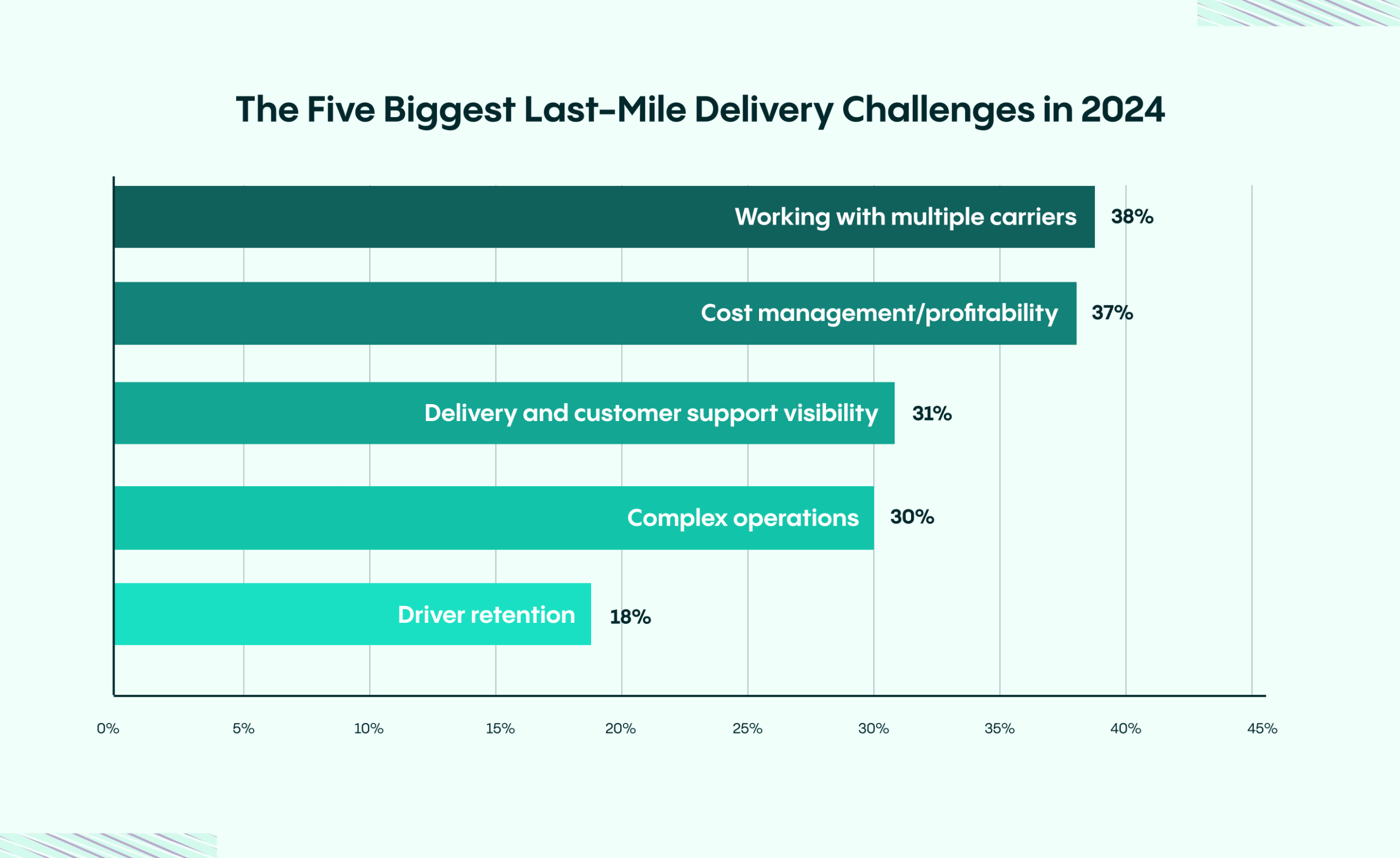 The Five Biggest Last-Mile Delivery Challenges in 2024

Working with multiple carriers 38%

Cost management/profitability 37%

Delivery and customer support visibility 31%

Complex operations 30%

Driver retention 18%

0% 5% 10% 15% 20% 25% 30% 35% 40% 45%